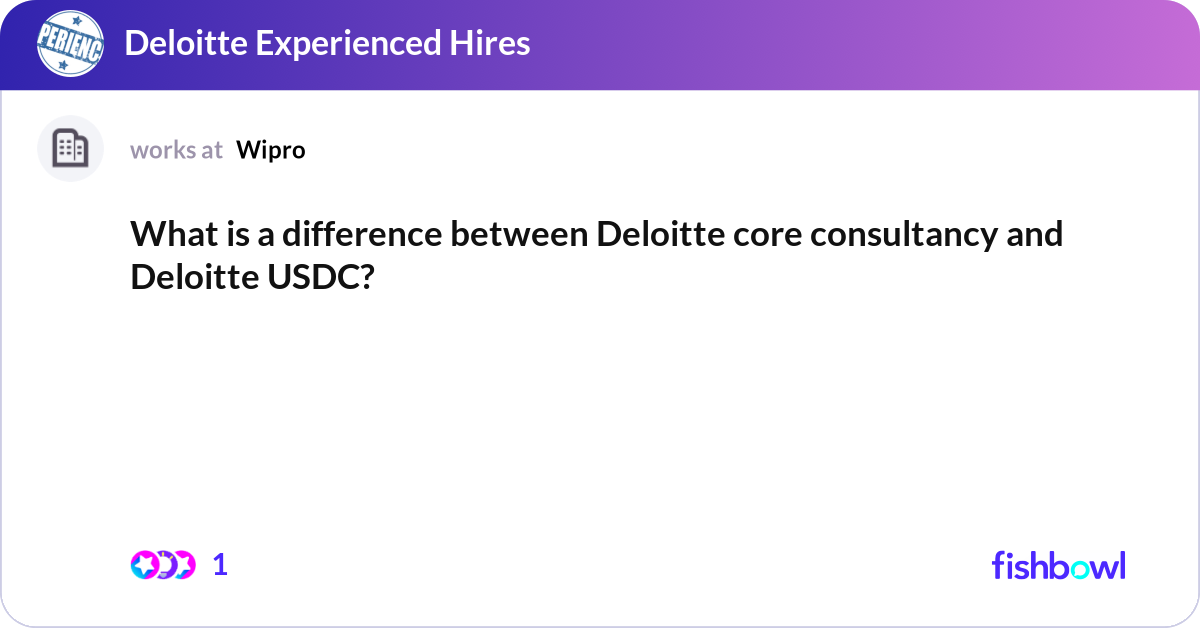 PERIENC

Deloitte Experienced Hires

works at Wipro

What is a difference between Deloitte core consultancy and Deloitte USDC?

1

fishbowl